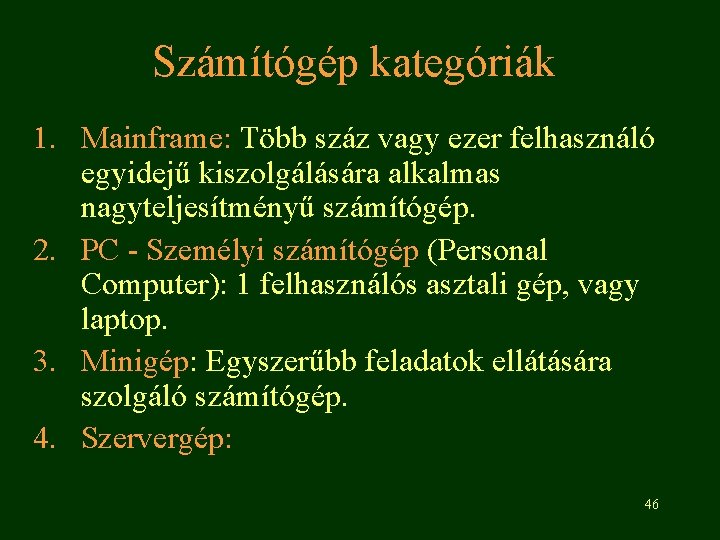 Számítógép kategóriák

1. Mainframe: Több száz vagy ezer felhasználó egyidejű kiszolgálására alkalmas nagyteljesítményű számítógép.
2. PC - Személyi számítógép (Personal Computer): 1 felhasználós asztali gép, vagy laptop.
3. Minigép: Egyszerűbb feladatok ellátására szolgáló számítógép.
4. Szervergép:

46